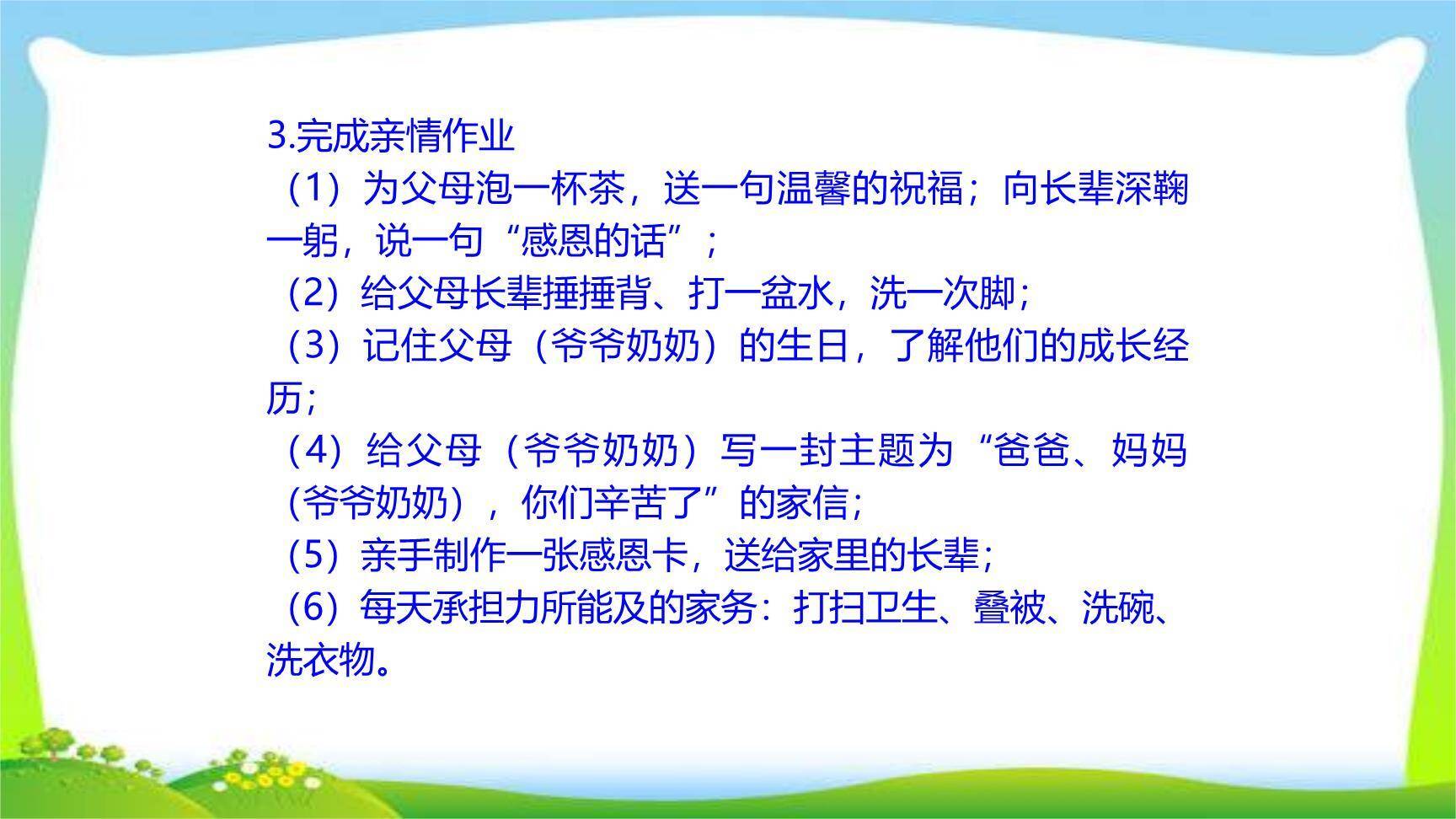 3.完成亲情作业

（1）为父母泡一杯茶，送一句温馨的祝福；向长辈深鞠一躬，说一句“感恩的话”；

（2）给父母长辈捶捶背、打一盆水，洗一次脚；

（3）记住父母（爷爷奶奶）的生日，了解他们的成长经历；

（4）给父母（爷爷奶奶）写一封主题为“爸爸、妈妈（爷爷奶奶），你们辛苦了”的家信；

（5）亲手制作一张感恩卡，送给家里的长辈；

（6）每天承担力所能及的家务：打扫卫生、叠被、洗碗、洗衣物。